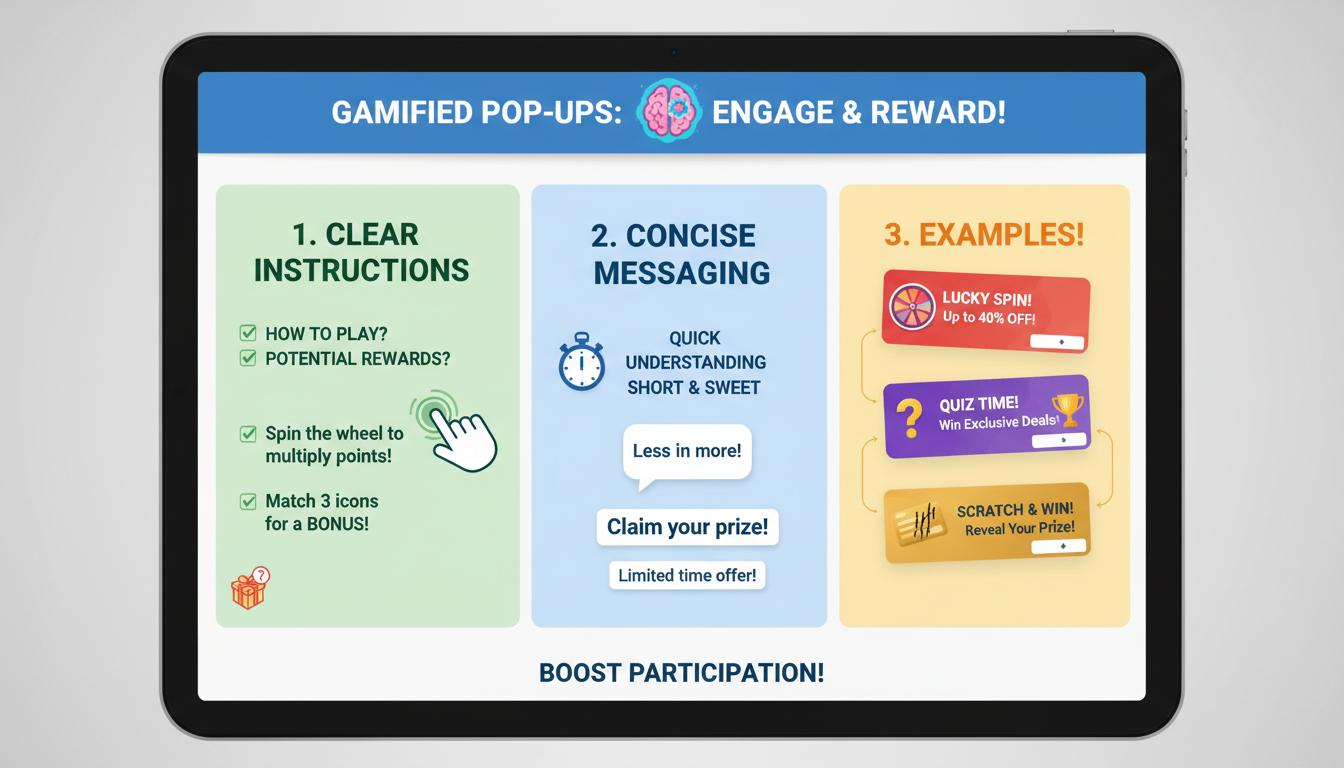 GAMIFIED POP-UPS: ENGAGE & REWARD!

1. CLEAR INSTRUCTIONS

HOW TO PLAY?
POTENTIAL REWARDS?

Spin the wheel to multiply points!

Match 3 icons for a BONUS!

2. CONCISE MESSAGING

QUICK UNDERSTANDING SHORT & SWEET

Less in more!

Claim your prize!

Limited time offer!

3. EXAMPLES!

LUCKY SPIN! Up to 40% OFF!

QUIZ TIME! Win Exclusive Deals!

SCRATCH & WIN! Reveal Your Prize!

BOOST PARTICIPATION!